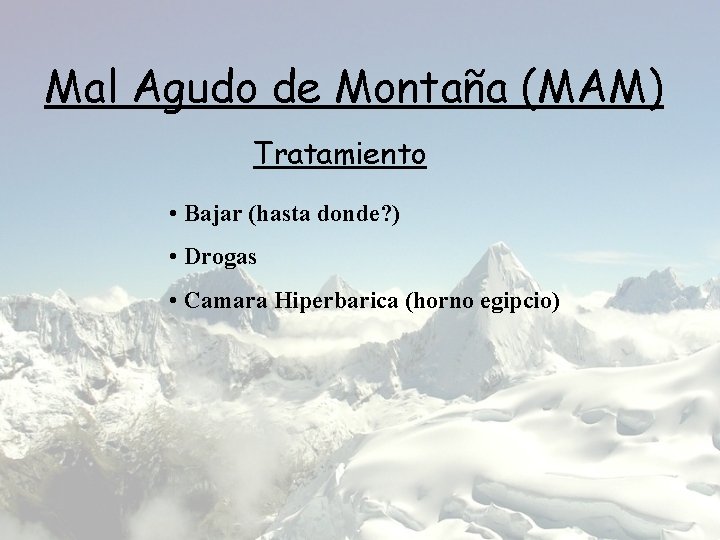 Mal Agudo de Montaña (MAM)

Tratamiento

• Bajar (hasta donde?)

• Drogas

• Camara Hiperbarica (horno egipcio)